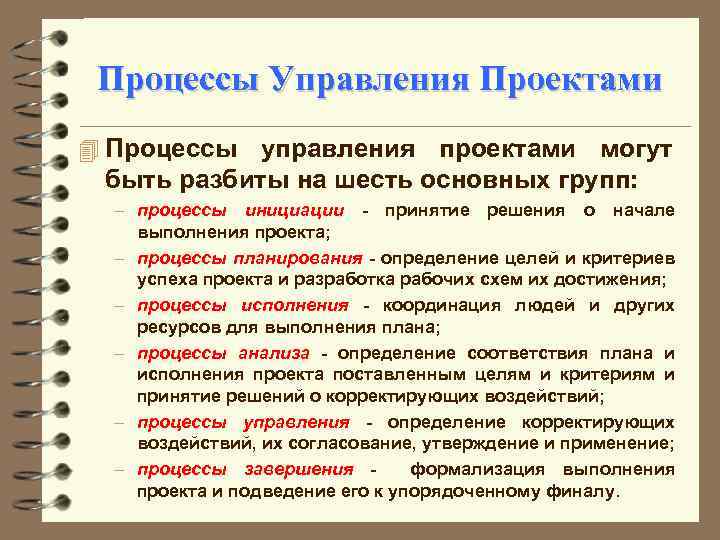 Процессы Управления Проектами

Процессы управления проектами могут быть разбиты на шесть основных групп:

– процессы инициации - принятие решения о начале выполнения проекта;

– процессы планирования - определение целей и критериев успеха проекта и разработка рабочих схем их достижения;

– процессы исполнения - координация людей и других ресурсов для выполнения плана;

– процессы анализа - определение соответствия плана и исполнения проекта поставленным целям и критериям и принятие решений о корректирующих воздействий;

– процессы управления - определение корректирующих воздействий, их согласование, утверждение и применение;

– процессы завершения - формализация выполнения проекта и подведение его к упорядоченному финалу.